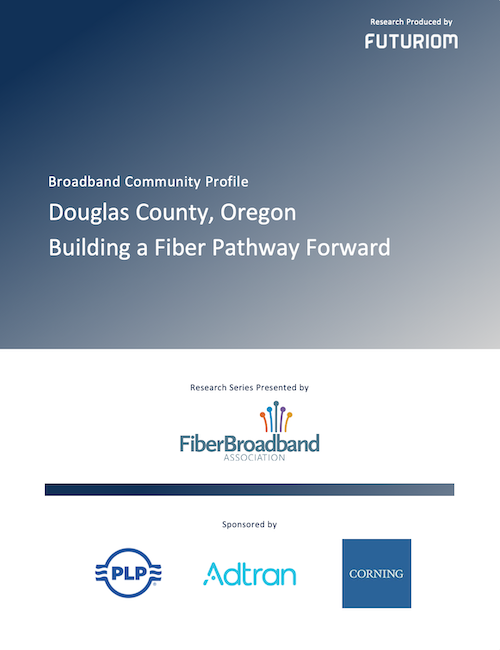 Research Produced by
FUTURIOM

Broadband Community Profile
Douglas County, Oregon
Building a Fiber Pathway Forward

Research Series Presented by
FiberBroadband
ASSOCIATION

Sponsored by
PLP
Adtran
CORNING